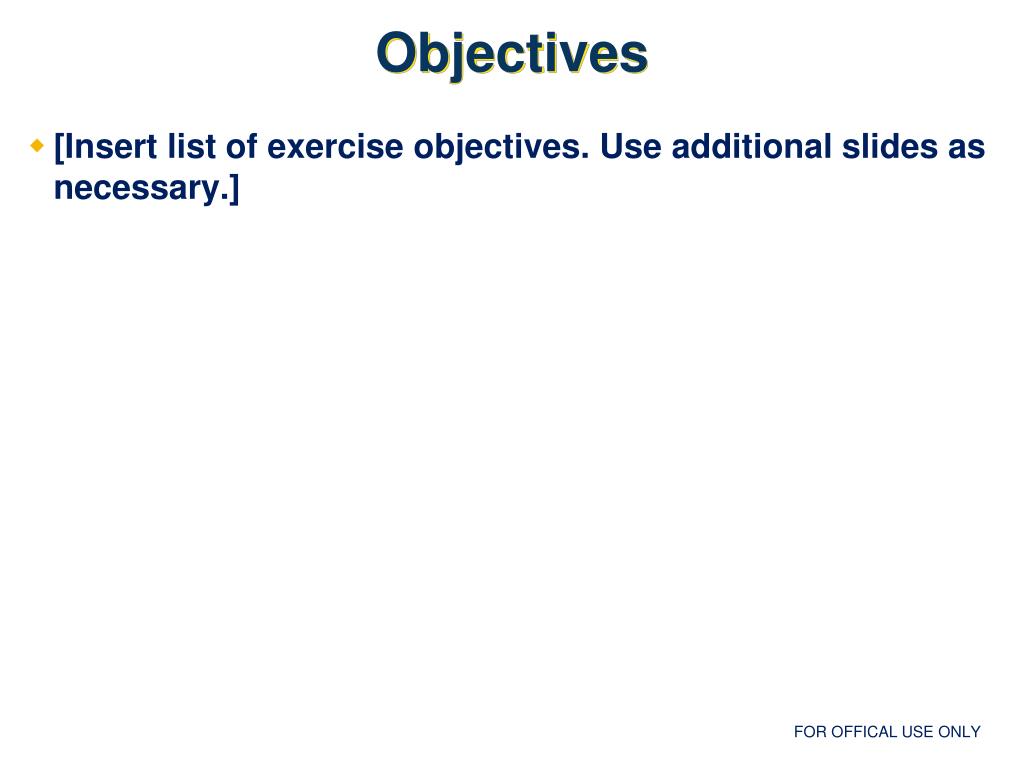 Objectives

[Insert list of exercise objectives. Use additional slides as necessary.]

FOR OFFICAL USE ONLY